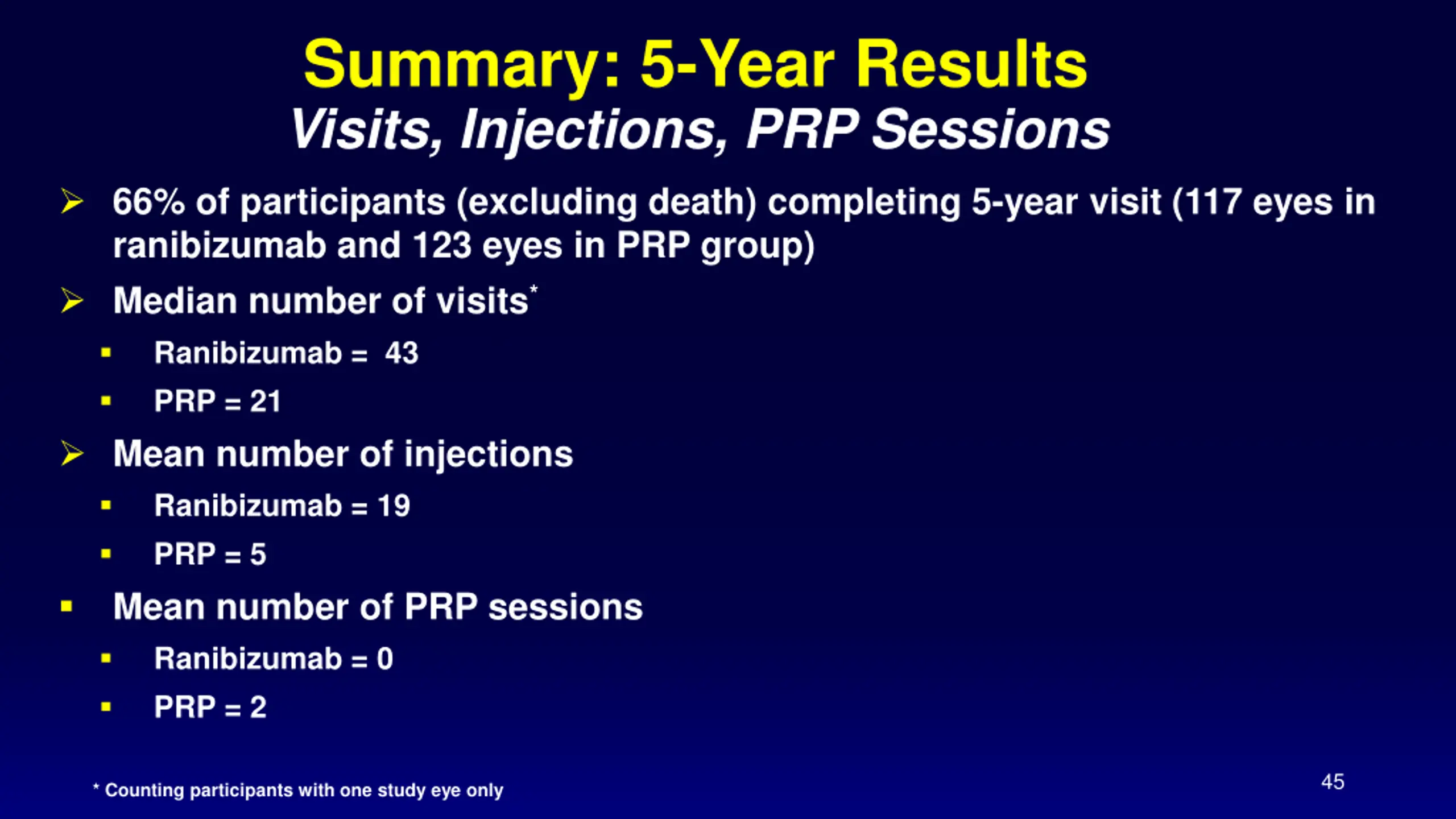 Summary: 5-Year Results
Visits, Injections, PRP Sessions

➢ 66% of participants (excluding death) completing 5-year visit (117 eyes in ranibizumab and 123 eyes in PRP group)

➢ Median number of visits*
▪ Ranibizumab = 43
▪ PRP = 21

➢ Mean number of injections
▪ Ranibizumab = 19
▪ PRP = 5

▪ Mean number of PRP sessions
▪ Ranibizumab = 0
▪ PRP = 2

* Counting participants with one study eye only

45